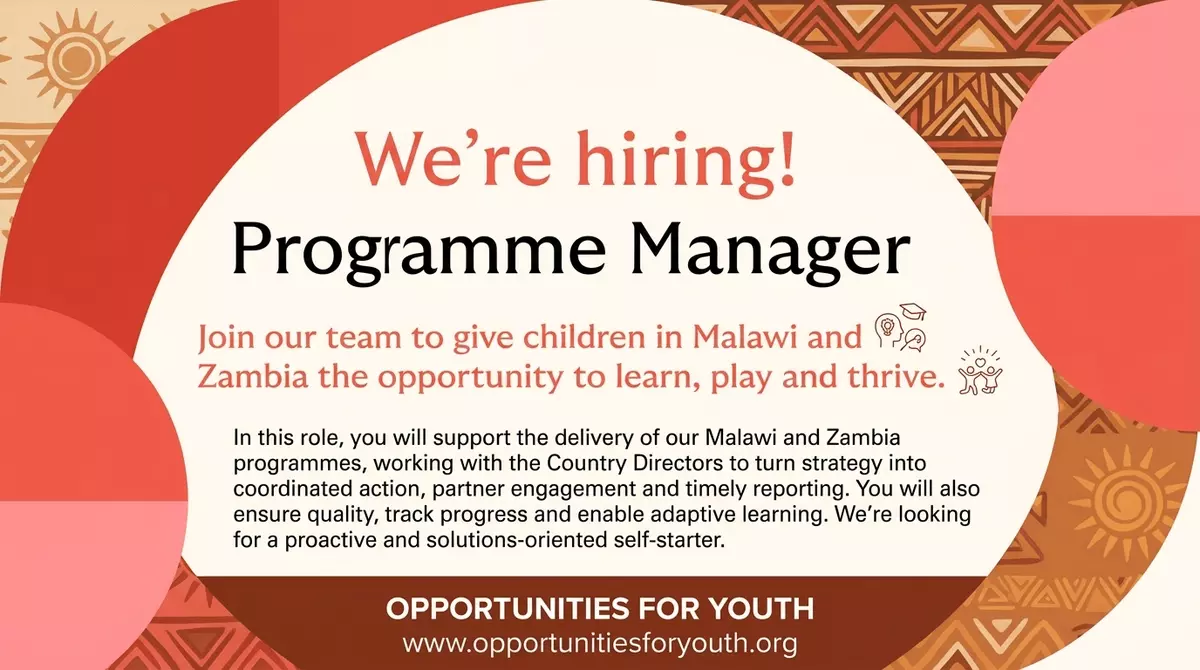 We're hiring!
Programme Manager

Join our team to give children in Malawi and Zambia the opportunity to learn, play and thrive.

In this role, you will support the delivery of our Malawi and Zambia programmes, working with the Country Directors to turn strategy into coordinated action, partner engagement and timely reporting. You will also ensure quality, track progress and enable adaptive learning. We're looking for a proactive and solutions-oriented self-starter.

OPPORTUNITIES FOR YOUTH
www.opportunitiesforyouth.org